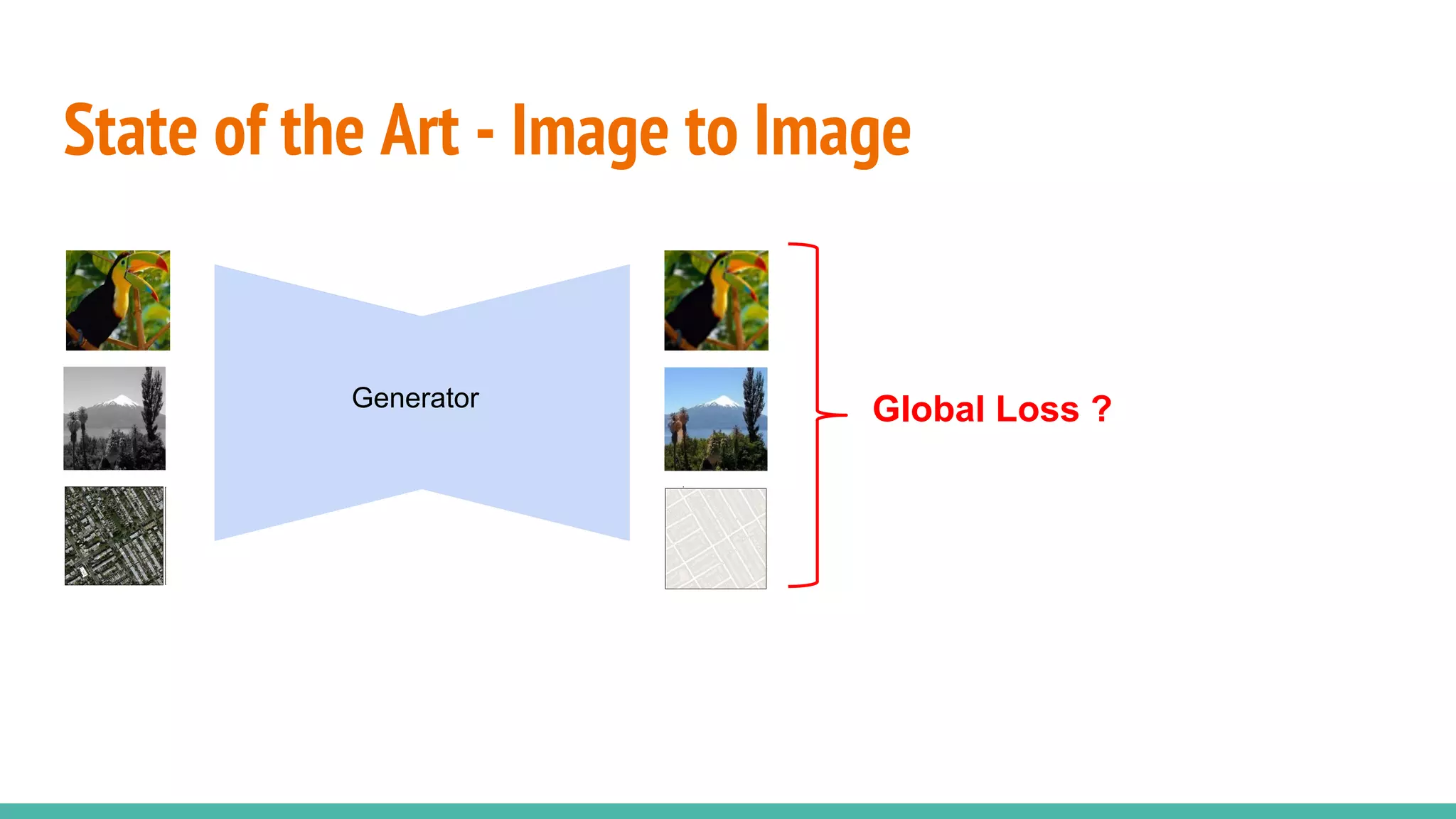 State of the Art - Image to Image

Generator

Global Loss ?